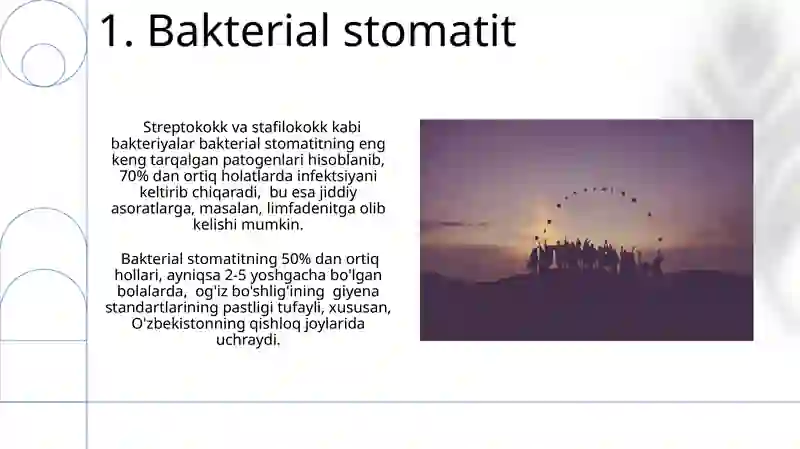 1. Bakterial stomatit

Streptokokk va stafilokokk kabi bakteriyalar bakterial stomatitning eng keng tarqalgan patogenlari hisoblanib, 70% dan ortiq holatlarda infektsiyani keltirib chiqaradi, bu esa jiddiy asoratlarga, masalan, limfadenitga olib kelishi mumkin.

Bakterial stomatitning 50% dan ortiq hollari, ayniqsa 2-5 yoshgacha bo'lgan bolalarda, og'iz bo'shlig'ining giyena standartlarining pastligi tufayli, xususan, O'zbekistonning qishloq joylarida uchraydi.